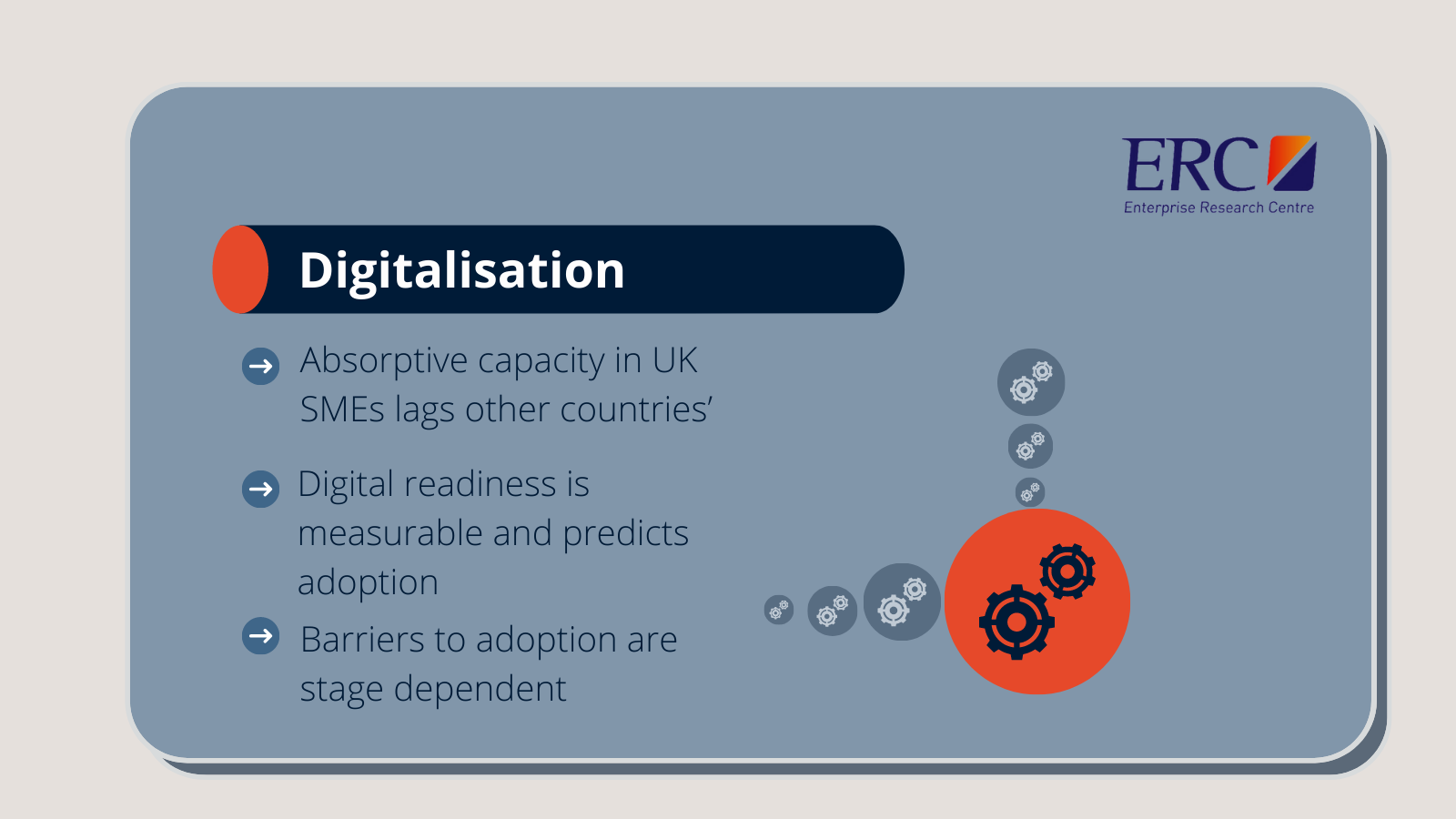 ERC
Enterprise Research Centre

Digitalisation

Absorptive capacity in UK SMEs lags other countries'

Digital readiness is measurable and predicts adoption

Barriers to adoption are stage dependent